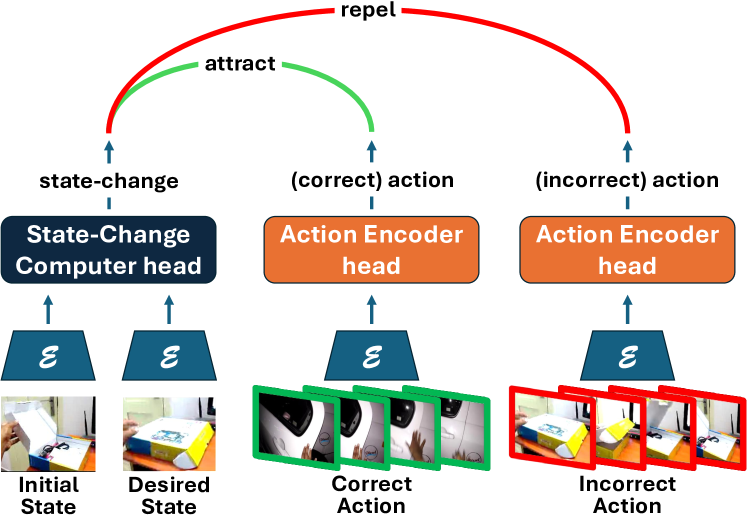 repel

attract

state-change

(correct) action

(incorrect) action

State-Change Computer head

Action Encoder head

Action Encoder head

$\mathcal{E}$

$\mathcal{E}$

$\mathcal{E}$

$\mathcal{E}$

Initial State

Desired State

Correct Action

Incorrect Action